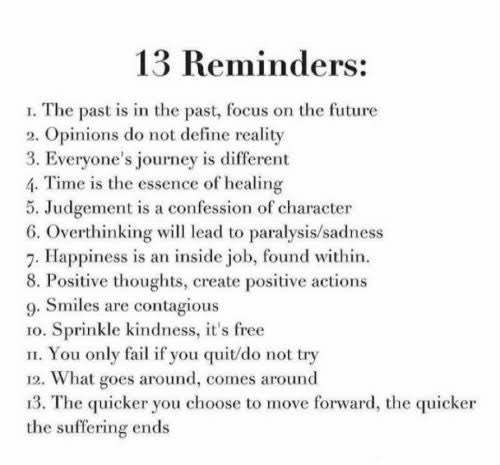 13 Reminders:

1. The past is in the past, focus on the future
2. Opinions do not define reality
3. Everyone's journey is different
4. Time is the essence of healing
5. Judgement is a confession of character
6. Overthinking will lead to paralysis/sadness
7. Happiness is an inside job, found within.
8. Positive thoughts, create positive actions
9. Smiles are contagious
10. Sprinkle kindness, it's free
11. You only fail if you quit/do not try
12. What goes around, comes around
13. The quicker you choose to move forward, the quicker the suffering ends